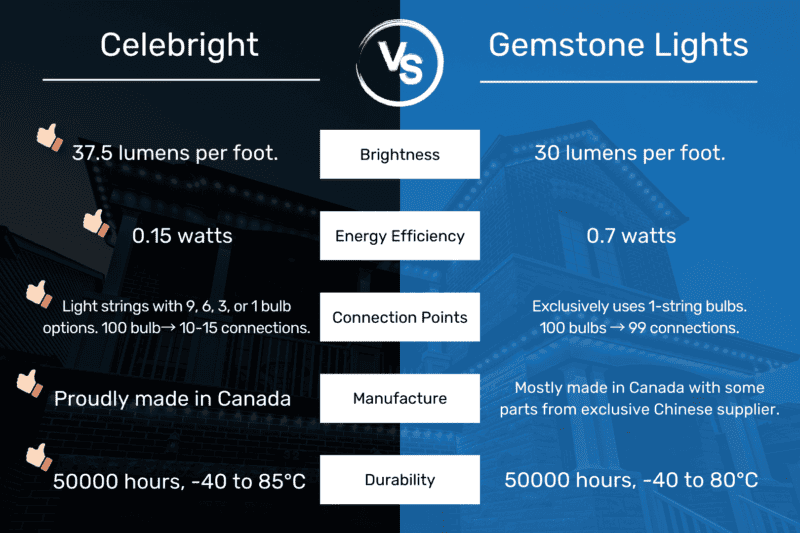 Celebright

VS

Gemstone Lights

| Celebright | | Gemstone Lights |
|---|---|---|
| 37.5 lumens per foot. | Brightness | 30 lumens per foot. |
| 0.15 watts | Energy Efficiency | 0.7 watts |
| Light strings with 9, 6, 3, or 1 bulb options. 100 bulb→ 10-15 connections. | Connection Points | Exclusively uses 1-string bulbs. 100 bulbs → 99 connections. |
| Proudly made in Canada | Manufacture | Mostly made in Canada with some parts from exclusive Chinese supplier. |
| 50000 hours, -40 to 85°C | Durability | 50000 hours, -40 to 80°C |